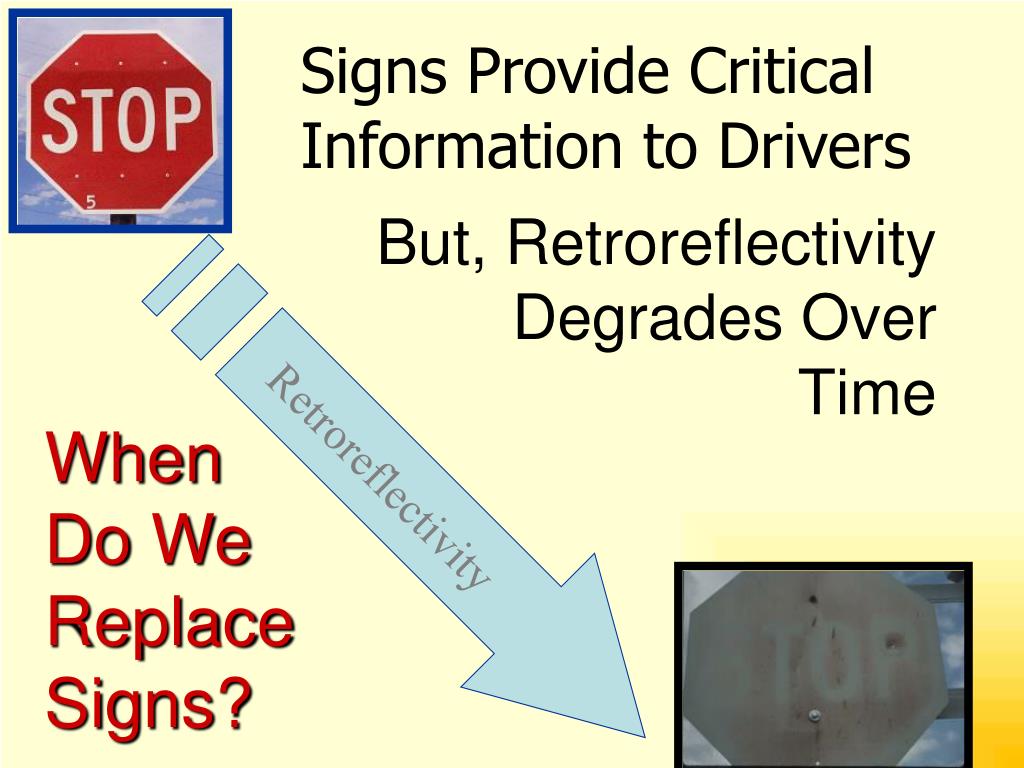 STOP

5

Signs Provide Critical Information to Drivers

But, Retroreflectivity Degrades Over Time

Retroreflectivity

When Do We Replace Signs?

STOP